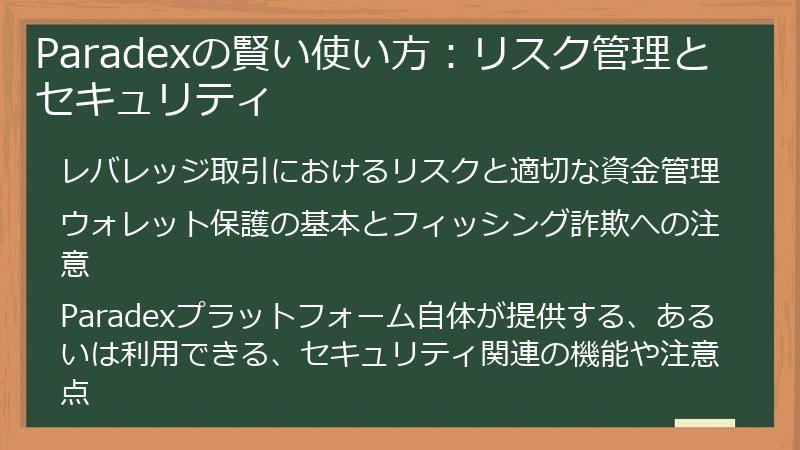 Paradexの賢い使い方：リスク管理とセキュリティ

レバレッジ取引におけるリスクと適切な資金管理

ウォレット保護の基本とフィッシング詐欺への注意

Paradexプラットフォーム自体が提供する、あるいは利用できる、セキュリティ関連の機能や注意点